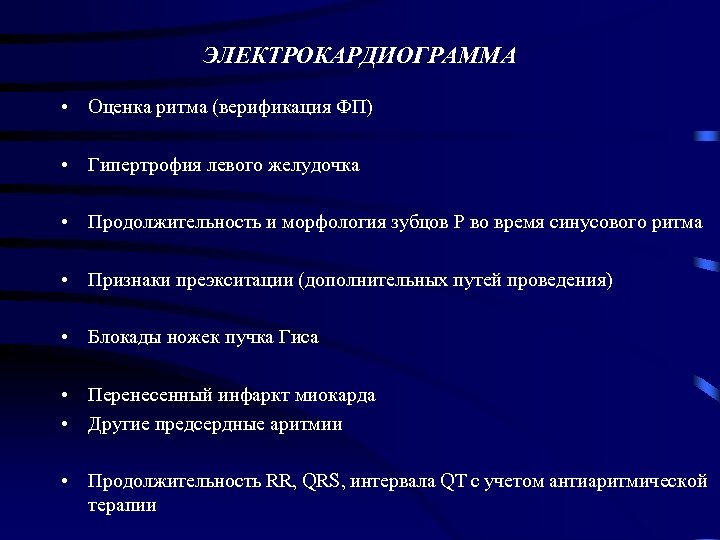 ЭЛЕКТРОКАРДИОГРАММА

• Оценка ритма (верификация ФП)

• Гипертрофия левого желудочка

• Продолжительность и морфология зубцов Р во время синусового ритма

• Признаки преэкситации (дополнительных путей проведения)

• Блокады ножек пучка Гиса

• Перенесенный инфаркт миокарда
• Другие предсердные аритмии

• Продолжительность RR, QRS, интервала QT с учетом антиаритмической терапии